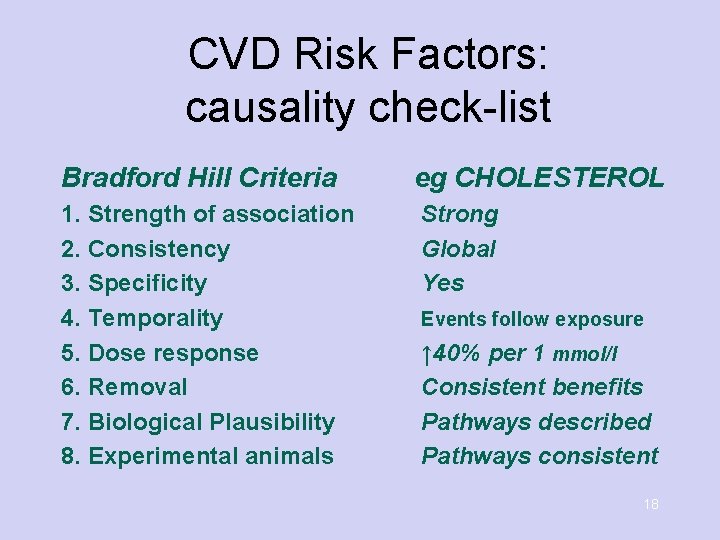 CVD Risk Factors: causality check-list

| Bradford Hill Criteria | eg CHOLESTEROL |
|---|---|
| 1. Strength of association | Strong |
| 2. Consistency | Global |
| 3. Specificity | Yes |
| 4. Temporality | Events follow exposure |
| 5. Dose response | ↑40% per 1 mmol/l |
| 6. Removal | Consistent benefits |
| 7. Biological Plausibility | Pathways described |
| 8. Experimental animals | Pathways consistent |

18